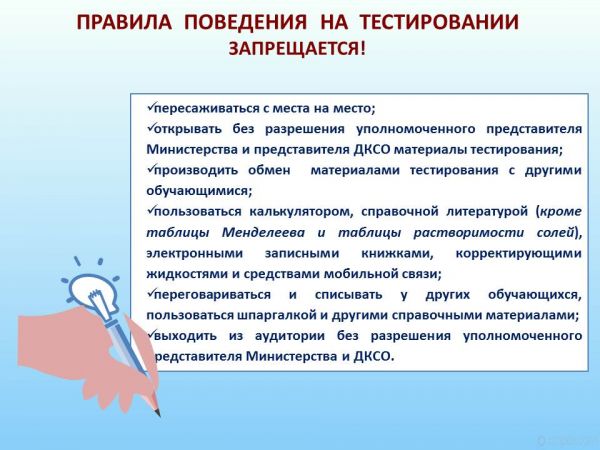 ПРАВИЛА ПОВЕДЕНИЯ НА ТЕСТИРОВАНИИ
ЗАПРЕЩАЕТСЯ!

✓пересаживаться с места на место;
✓открывать без разрешения уполномоченного представителя Министерства и представителя ДКСО материалы тестирования;
✓производить обмен материалами тестирования с другими обучающимися;
✓пользоваться калькулятором, справочной литературой (кроме таблицы Менделеева и таблицы растворимости солей), электронными записными книжками, корректирующими жидкостями и средствами мобильной связи;
✓переговариваться и списывать у других обучающихся, пользоваться шпаргалкой и другими справочными материалами;
✓выходить из аудитории без разрешения уполномоченного представителя Министерства и ДКСО.